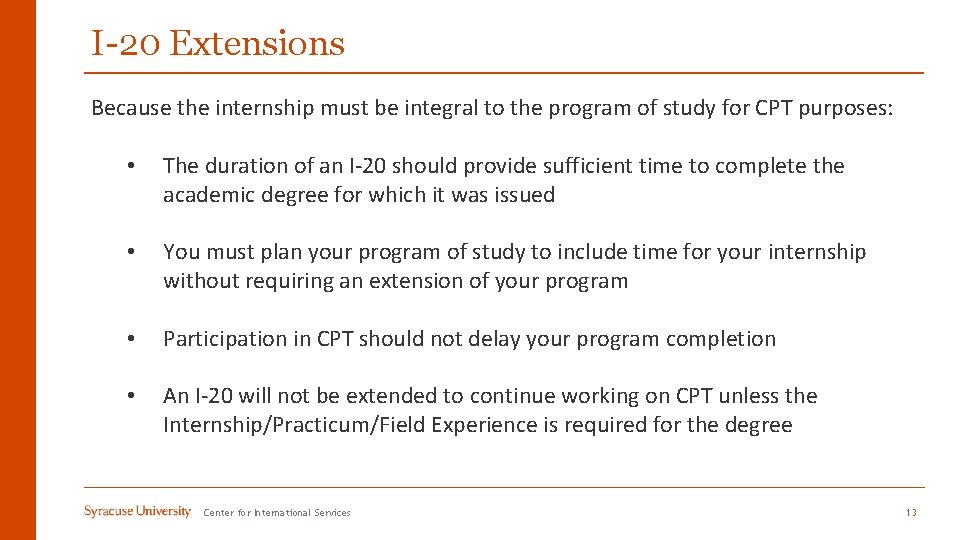 I-20 Extensions

Because the internship must be integral to the program of study for CPT purposes:

• The duration of an I-20 should provide sufficient time to complete the academic degree for which it was issued

• You must plan your program of study to include time for your internship without requiring an extension of your program

• Participation in CPT should not delay your program completion

• An I-20 will not be extended to continue working on CPT unless the Internship/Practicum/Field Experience is required for the degree

Syracuse University Center for International Services 13